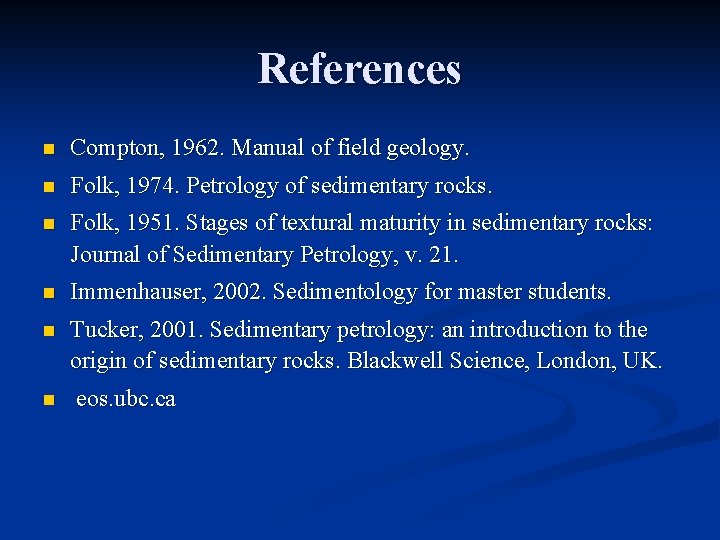 References

- Compton, 1962. Manual of field geology.
- Folk, 1974. Petrology of sedimentary rocks.
- Folk, 1951. Stages of textural maturity in sedimentary rocks: Journal of Sedimentary Petrology, v. 21.
- Immenhauser, 2002. Sedimentology for master students.
- Tucker, 2001. Sedimentary petrology: an introduction to the origin of sedimentary rocks. Blackwell Science, London, UK.
- eos.ubc.ca